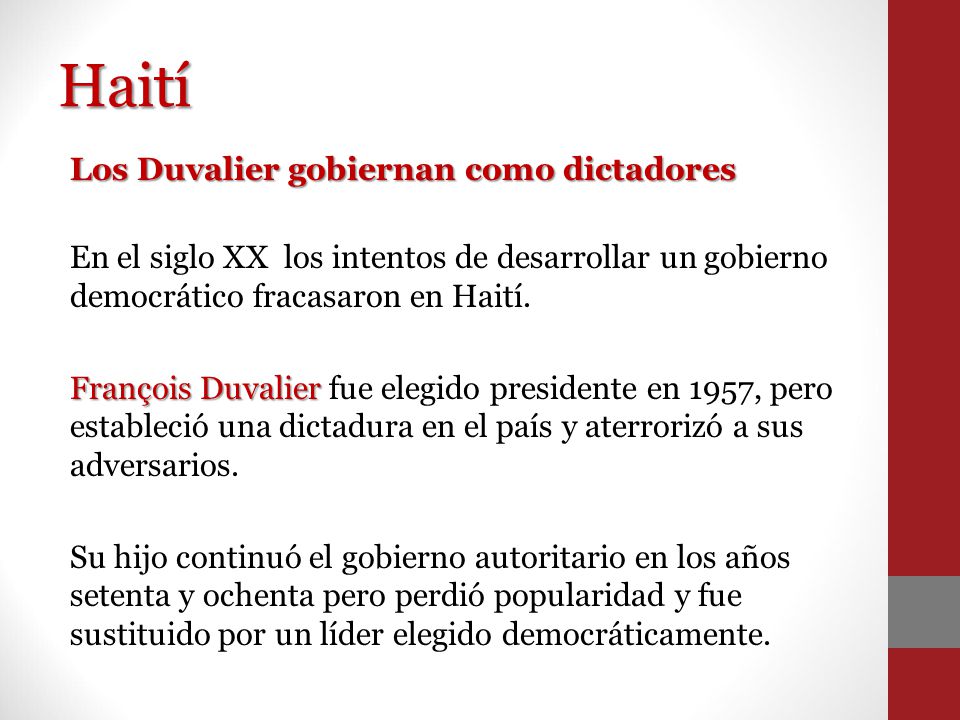 Haití

Los Duvalier gobiernan como dictadores

En el siglo XX los intentos de desarrollar un gobierno democrático fracasaron en Haití.

François Duvalier fue elegido presidente en 1957, pero estableció una dictadura en el país y aterrorizó a sus adversarios.

Su hijo continuó el gobierno autoritario en los años setenta y ochenta pero perdió popularidad y fue sustituido por un líder elegido democráticamente.